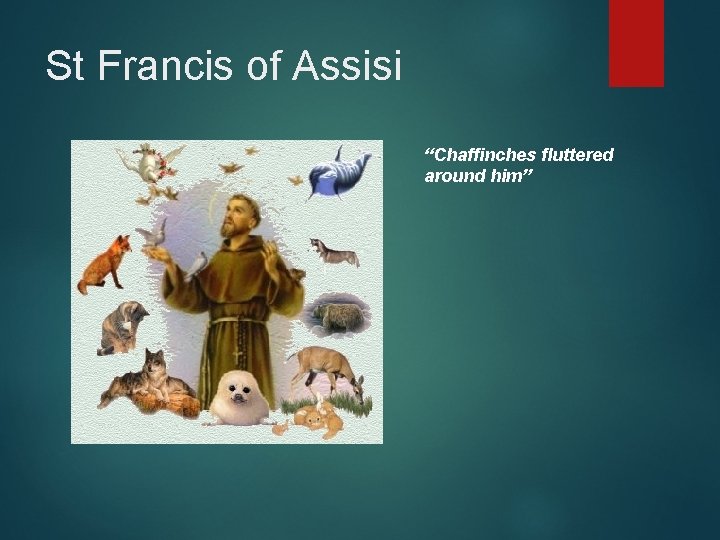 St Francis of Assisi

“Chaffinches fluttered around him”